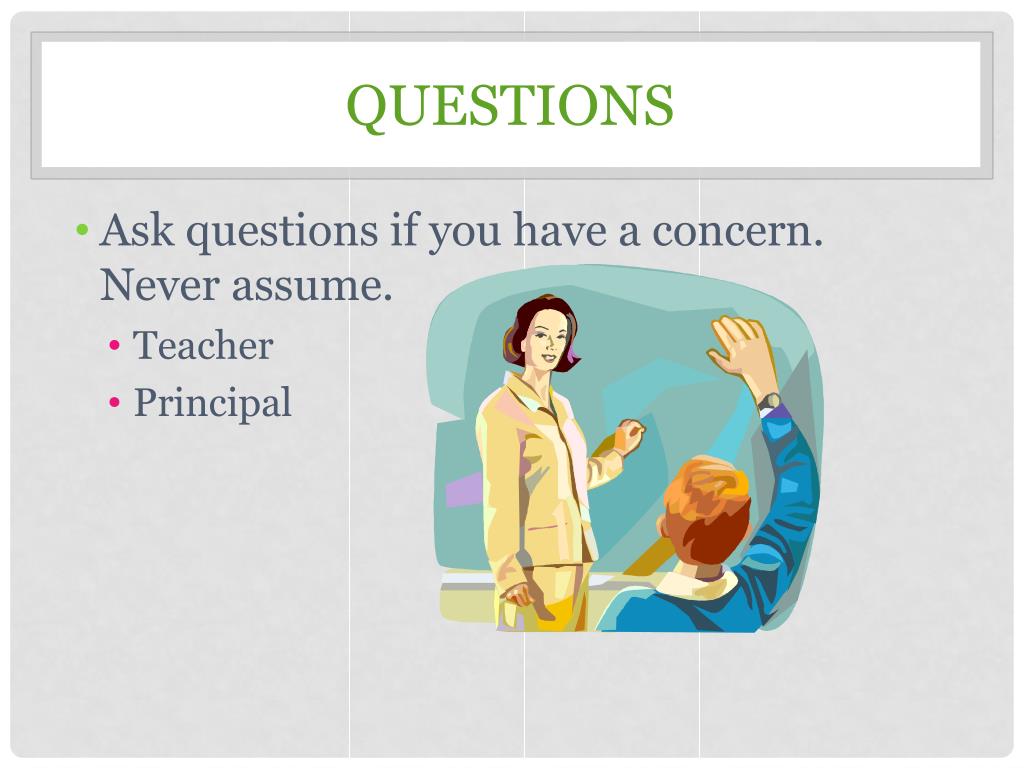 QUESTIONS

• Ask questions if you have a concern. Never assume.
  • Teacher
  • Principal